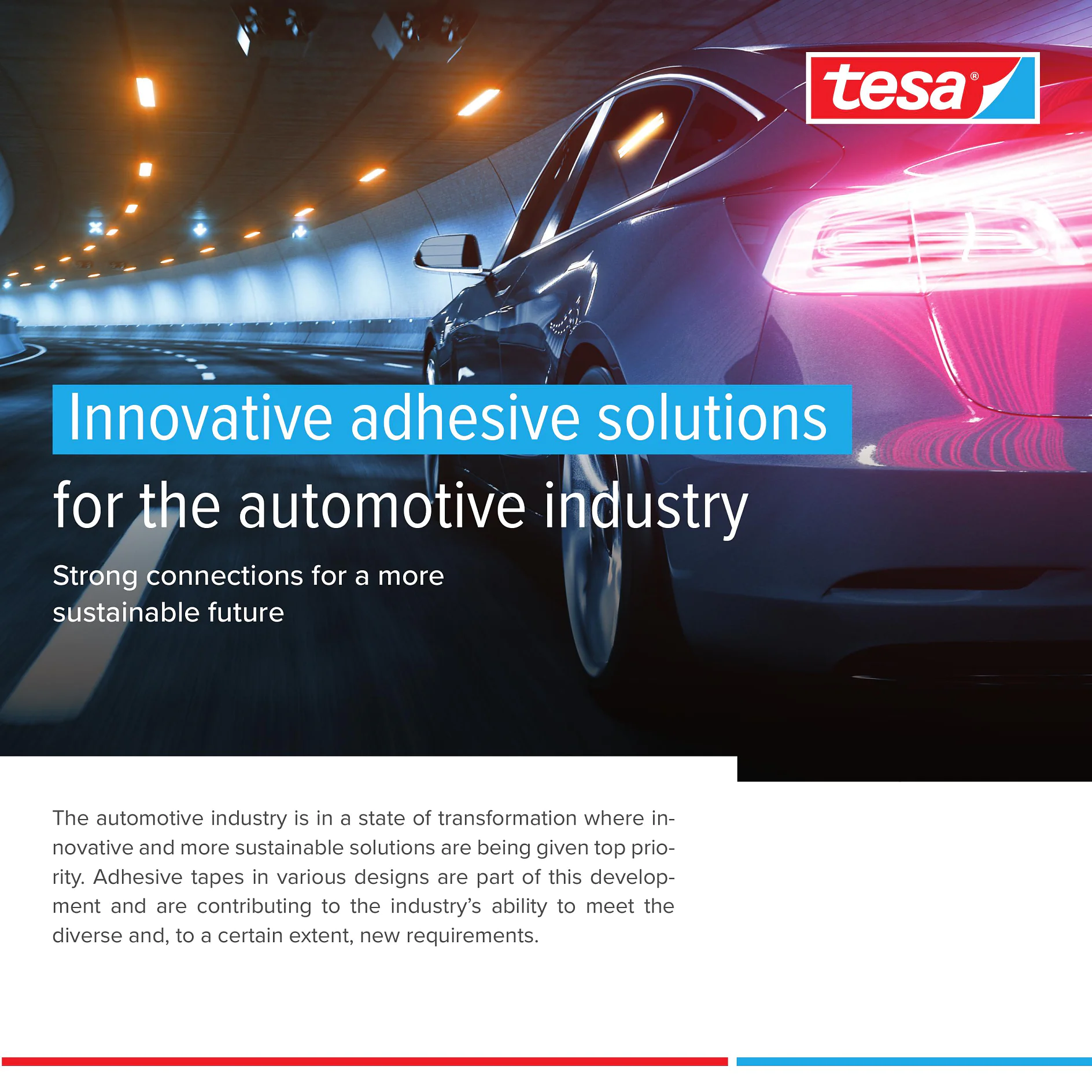 tesa®

Innovative adhesive solutions for the automotive industry

Strong connections for a more sustainable future

The automotive industry is in a state of transformation where innovative and more sustainable solutions are being given top priority. Adhesive tapes in various designs are part of this development and are contributing to the industry's ability to meet the diverse and, to a certain extent, new requirements.